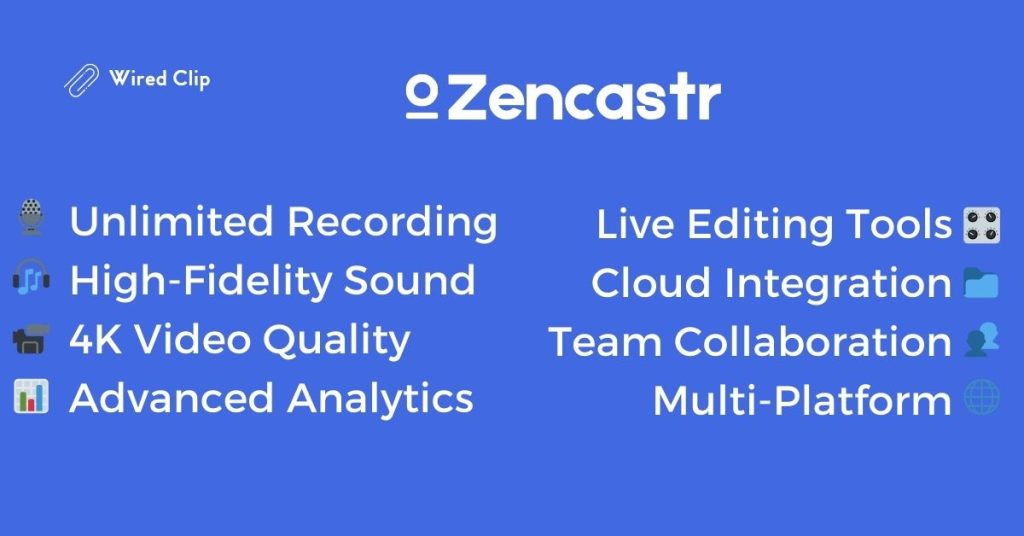 Wired Clip

Zencastr

Unlimited Recording
High-Fidelity Sound
4K Video Quality
Advanced Analytics

Live Editing Tools
Cloud Integration
Team Collaboration
Multi-Platform